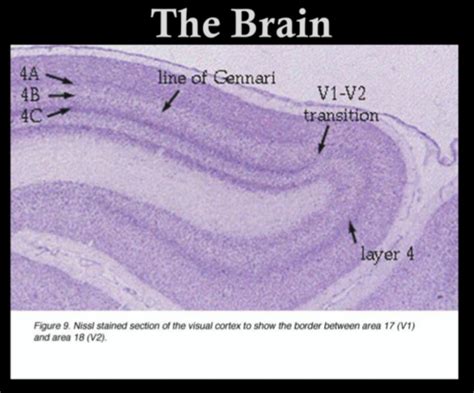 The Brain

4A
4B
4C

line of Gennari

V1-V2
transition

layer 4

Figure 9. Nissl stained section of the visual cortex to show the border between area 17 (V1) and area 18 (V2).